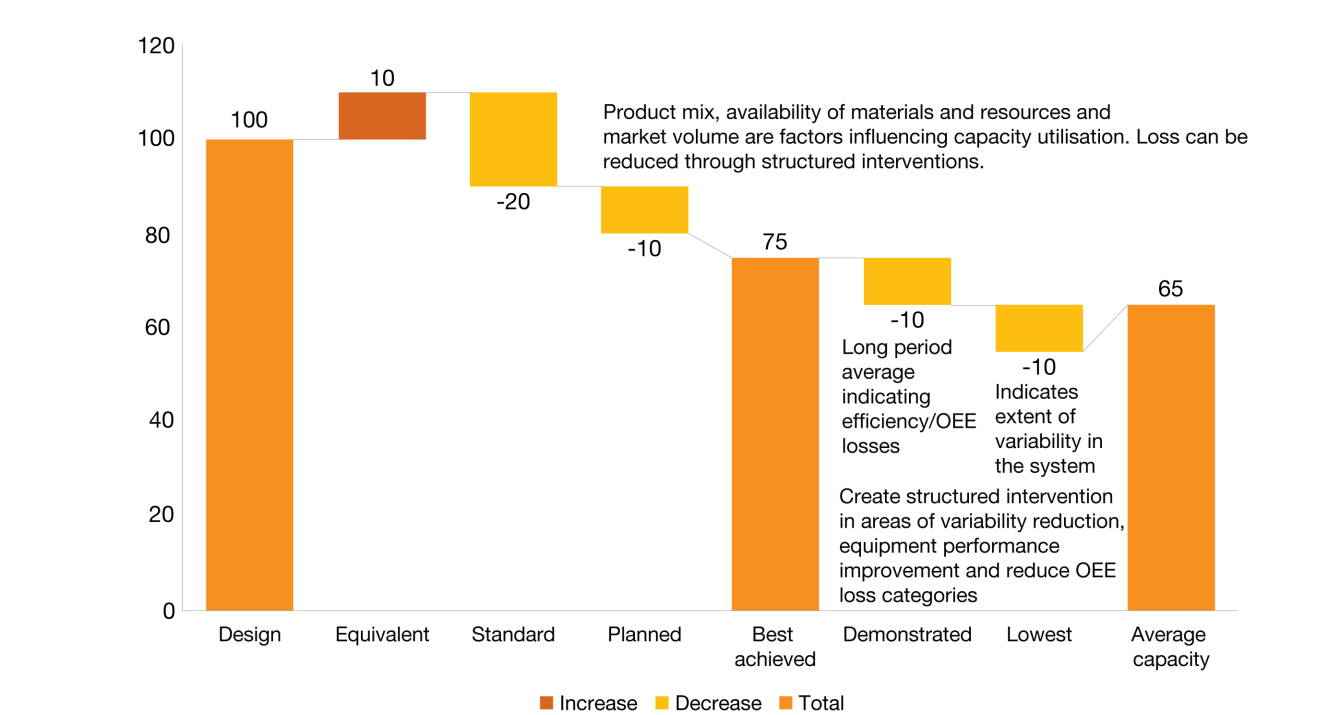 120
100
80
60
40
20
0

100
10
-20
-10
75
-10
-10
65

Product mix, availability of materials and resources and market volume are factors influencing capacity utilisation. Loss can be reduced through structured interventions.

Long period average indicating efficiency/OEE losses

Indicates extent of variability in the system

Create structured intervention in areas of variability reduction, equipment performance improvement and reduce OEE loss categories

Design
Equivalent
Standard
Planned
Best achieved
Demonstrated
Lowest
Average capacity

Increase Decrease Total